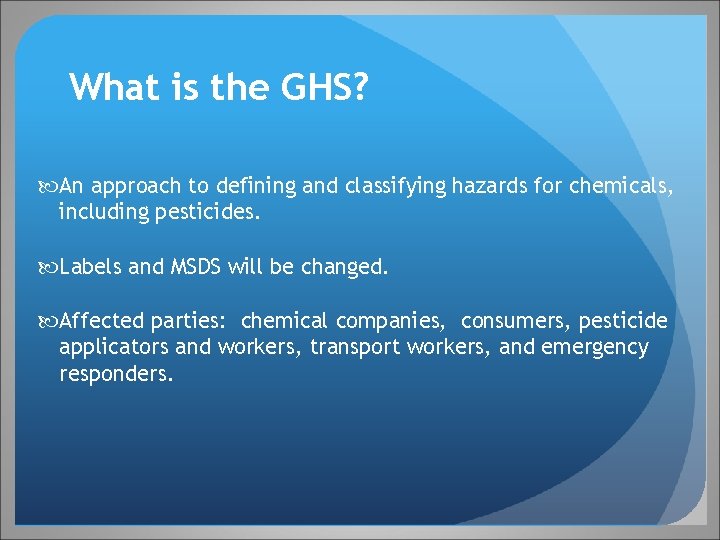 What is the GHS?

An approach to defining and classifying hazards for chemicals, including pesticides.

Labels and MSDS will be changed.

Affected parties: chemical companies, consumers, pesticide applicators and workers, transport workers, and emergency responders.